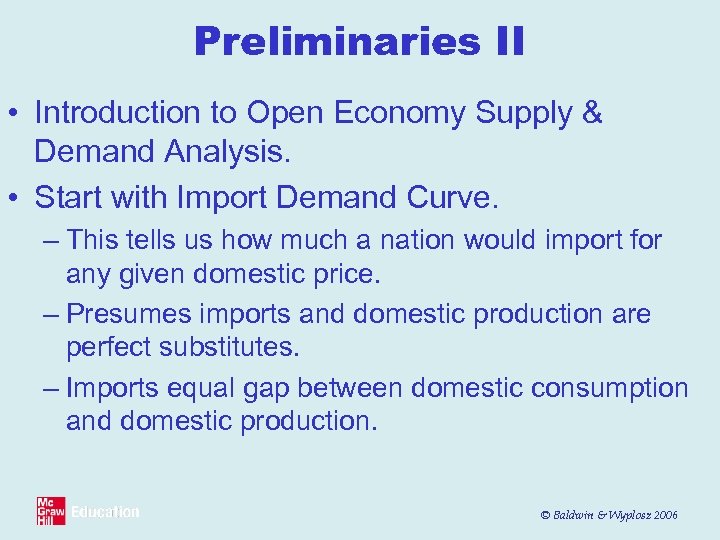 Preliminaries II

• Introduction to Open Economy Supply & Demand Analysis.

• Start with Import Demand Curve.

– This tells us how much a nation would import for any given domestic price.

– Presumes imports and domestic production are perfect substitutes.

– Imports equal gap between domestic consumption and domestic production.

Mc Graw Hill Education

© Baldwin & Wyplosz 2006